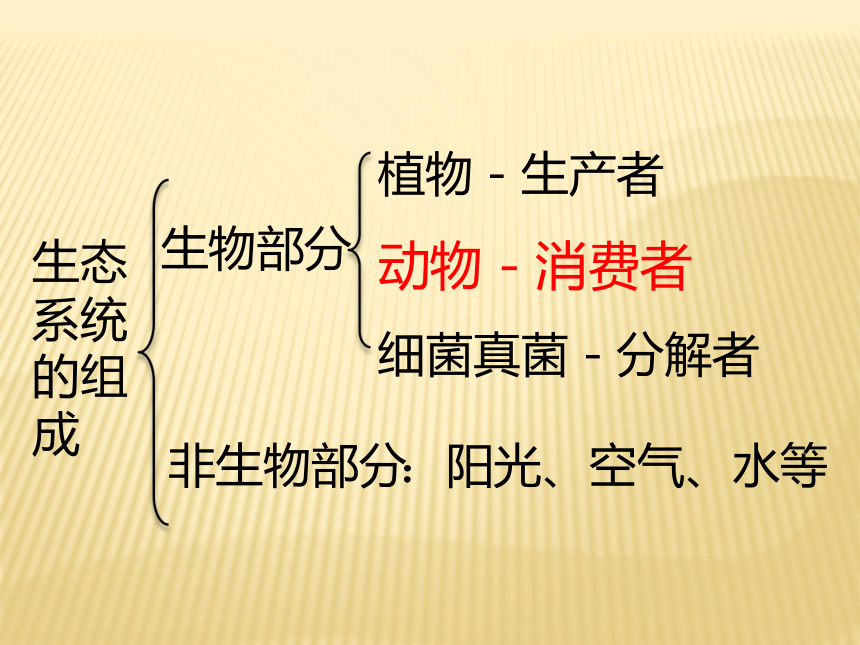 生态系统的组成

生物部分

植物 - 生产者

动物 - 消费者

细菌真菌 - 分解者

非生物部分：阳光、空气、水等